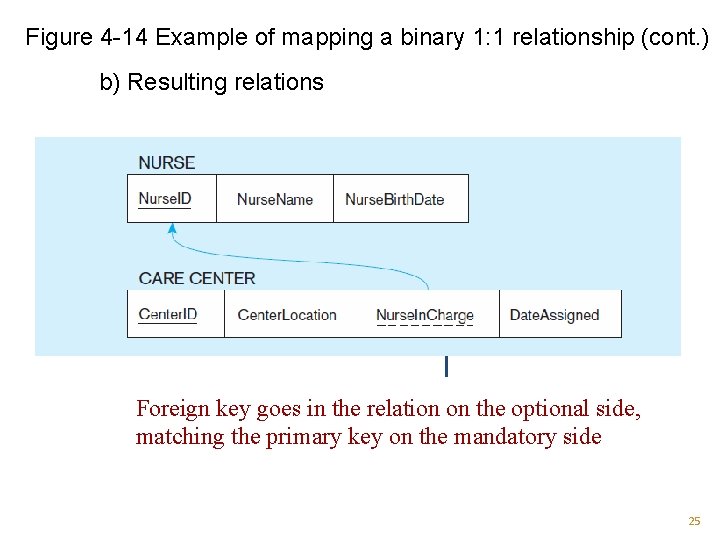 Figure 4-14 Example of mapping a binary 1:1 relationship (cont.)

b) Resulting relations

NURSE

| NurseID | NurseName | NurseBirthDate |
|---|---|---|

CARE CENTER

| CenterID | CenterLocation | NurseInCharge | DateAssigned |
|---|---|---|---|

Foreign key goes in the relation on the optional side, matching the primary key on the mandatory side

25